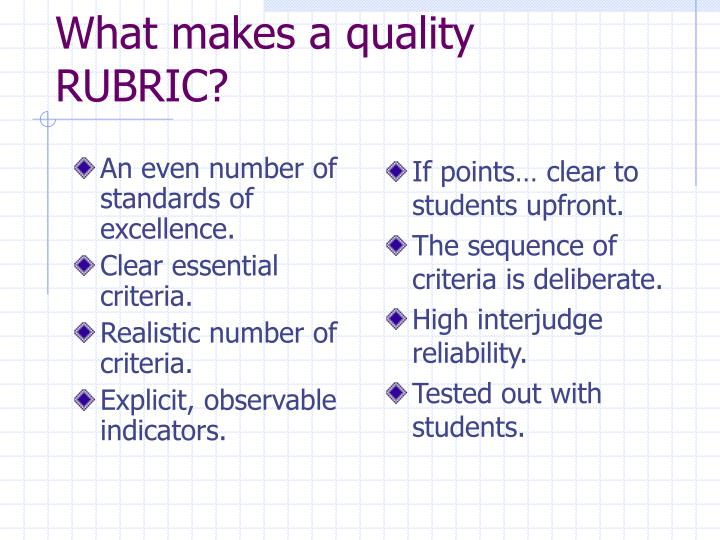 What makes a quality RUBRIC?

An even number of standards of excellence.

Clear essential criteria.

Realistic number of criteria.

Explicit, observable indicators.

If points… clear to students upfront.

The sequence of criteria is deliberate.

High interjudge reliability.

Tested out with students.